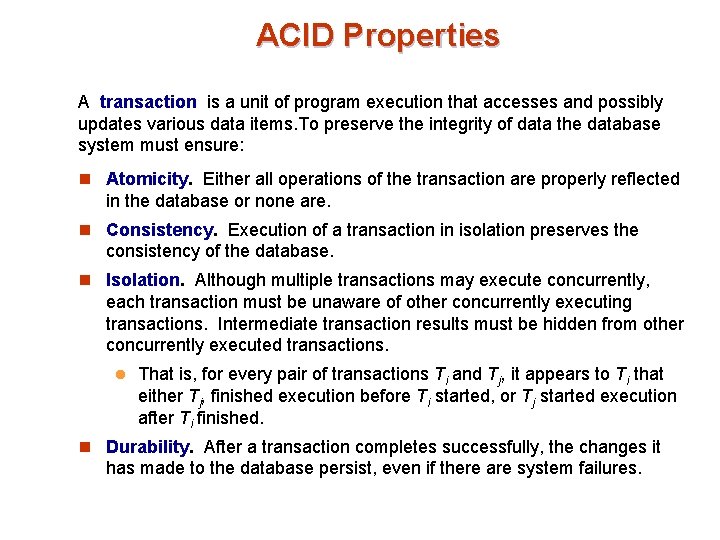 ACID Properties

A transaction is a unit of program execution that accesses and possibly updates various data items.To preserve the integrity of data the database system must ensure:

Atomicity. Either all operations of the transaction are properly reflected in the database or none are.

Consistency. Execution of a transaction in isolation preserves the consistency of the database.

Isolation. Although multiple transactions may execute concurrently, each transaction must be unaware of other concurrently executing transactions. Intermediate transaction results must be hidden from other concurrently executed transactions.

That is, for every pair of transactions $T_i$ and $T_j$, it appears to $T_i$ that either $T_j$, finished execution before $T_i$ started, or $T_j$ started execution after $T_i$ finished.

Durability. After a transaction completes successfully, the changes it has made to the database persist, even if there are system failures.